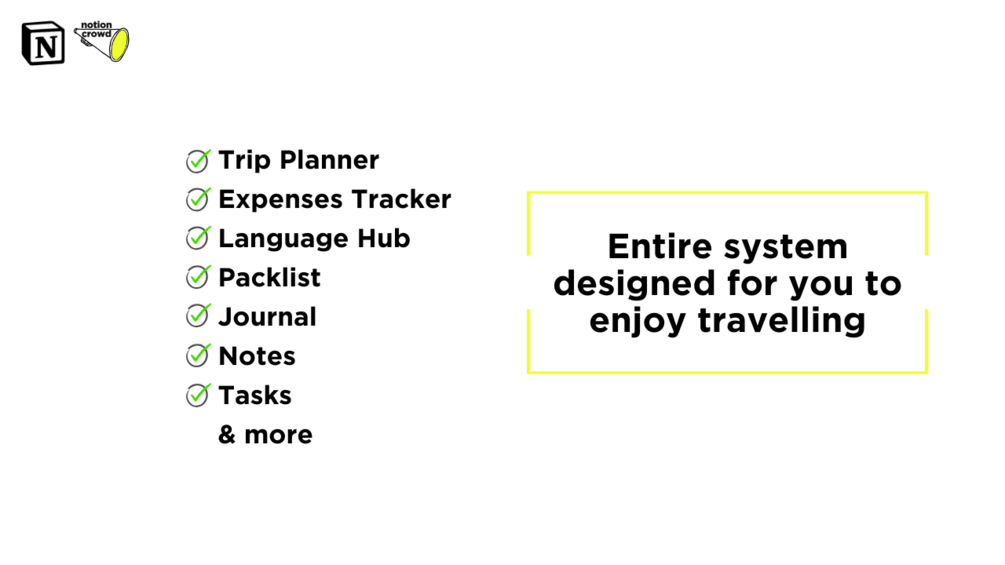 N notion crowd

Trip Planner
Expenses Tracker
Language Hub
Packlist
Journal
Notes
Tasks
& more

Entire system designed for you to enjoy travelling